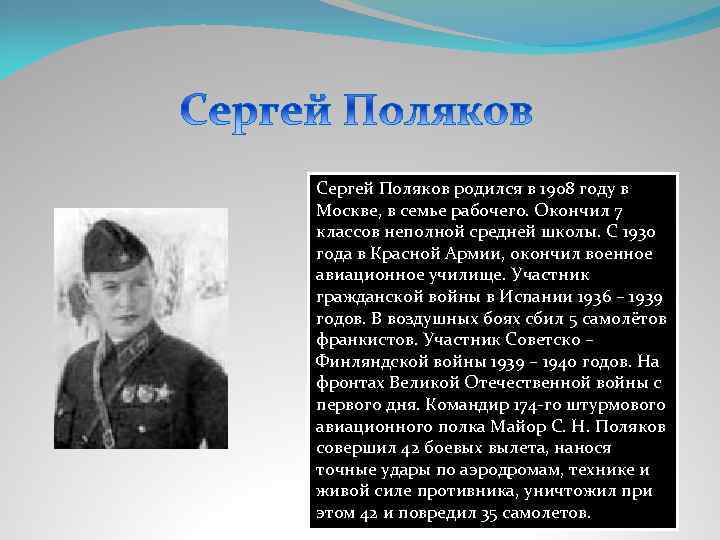 Сергей Поляков

Сергей Поляков родился в 1908 году в Москве, в семье рабочего. Окончил 7 классов неполной средней школы. С 1930 года в Красной Армии, окончил военное авиационное училище. Участник гражданской войны в Испании 1936 – 1939 годов. В воздушных боях сбил 5 самолётов франкистов. Участник Советско – Финляндской войны 1939 – 1940 годов. На фронтах Великой Отечественной войны с первого дня. Командир 174-го штурмового авиационного полка Майор С. Н. Поляков совершил 42 боевых вылета, нанося точные удары по аэродромам, технике и живой силе противника, уничтожил при этом 42 и повредил 35 самолетов.